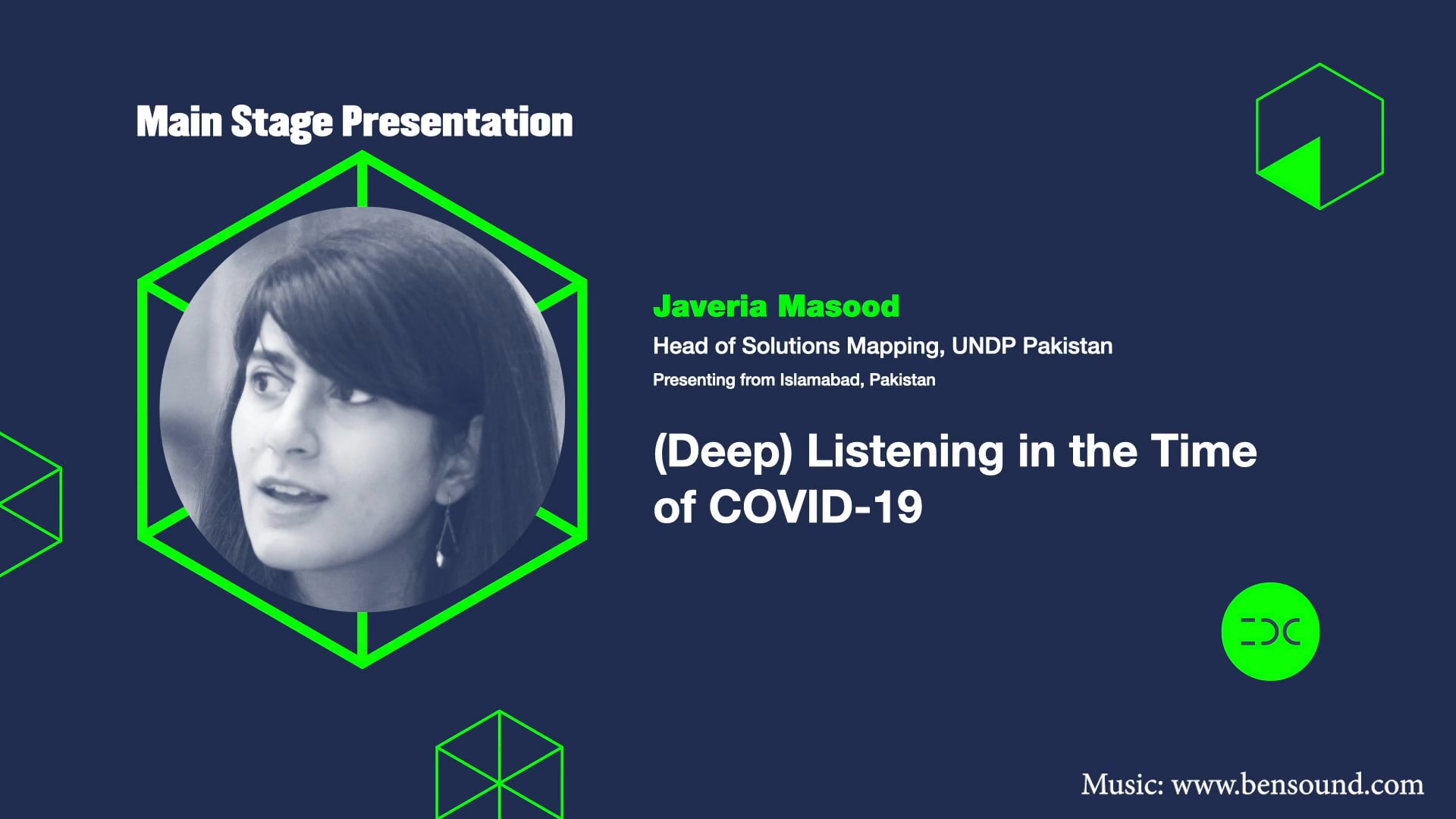 Main Stage Presentation

Javeria Masood

Head of Solutions Mapping, UNDP Pakistan

Presenting from Islamabad, Pakistan

(Deep) Listening in the Time of COVID-19

EDC

Music: www.bensound.com